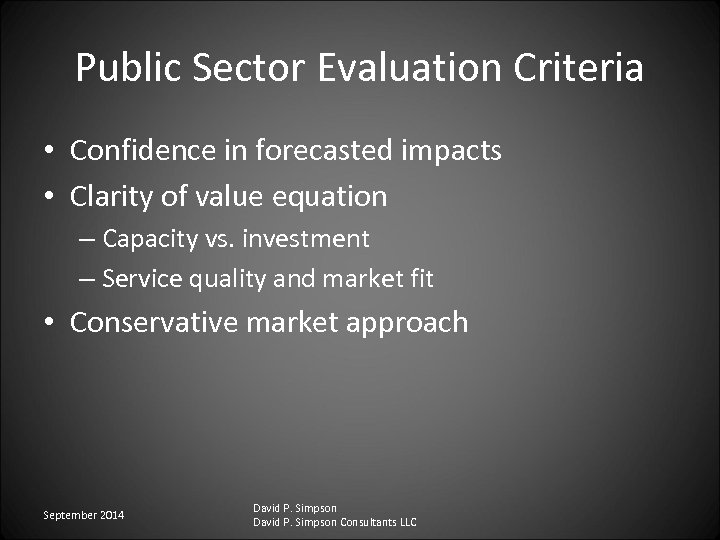 Public Sector Evaluation Criteria

• Confidence in forecasted impacts
• Clarity of value equation
– Capacity vs. investment
– Service quality and market fit
• Conservative market approach

September 2014

David P. Simpson
David P. Simpson Consultants LLC